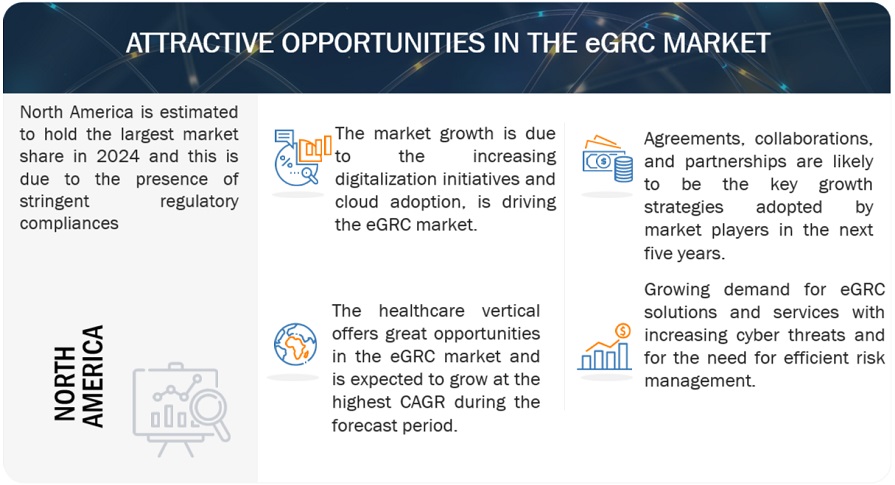 ATTRACTIVE OPPORTUNITIES IN THE eGRC MARKET

North America is estimated to hold the largest market share in 2024 and this is due to the presence of stringent regulatory compliances

NORTH AMERICA

The market growth is due to the increasing digitalization initiatives and cloud adoption, is driving the eGRC market.

The healthcare vertical offers great opportunities in the eGRC market and is expected to grow at the highest CAGR during the forecast period.

Agreements, collaborations, and partnerships are likely to be the key growth strategies adopted by market players in the next five years.

Growing demand for eGRC solutions and services with increasing cyber threats and for the need for efficient risk management.